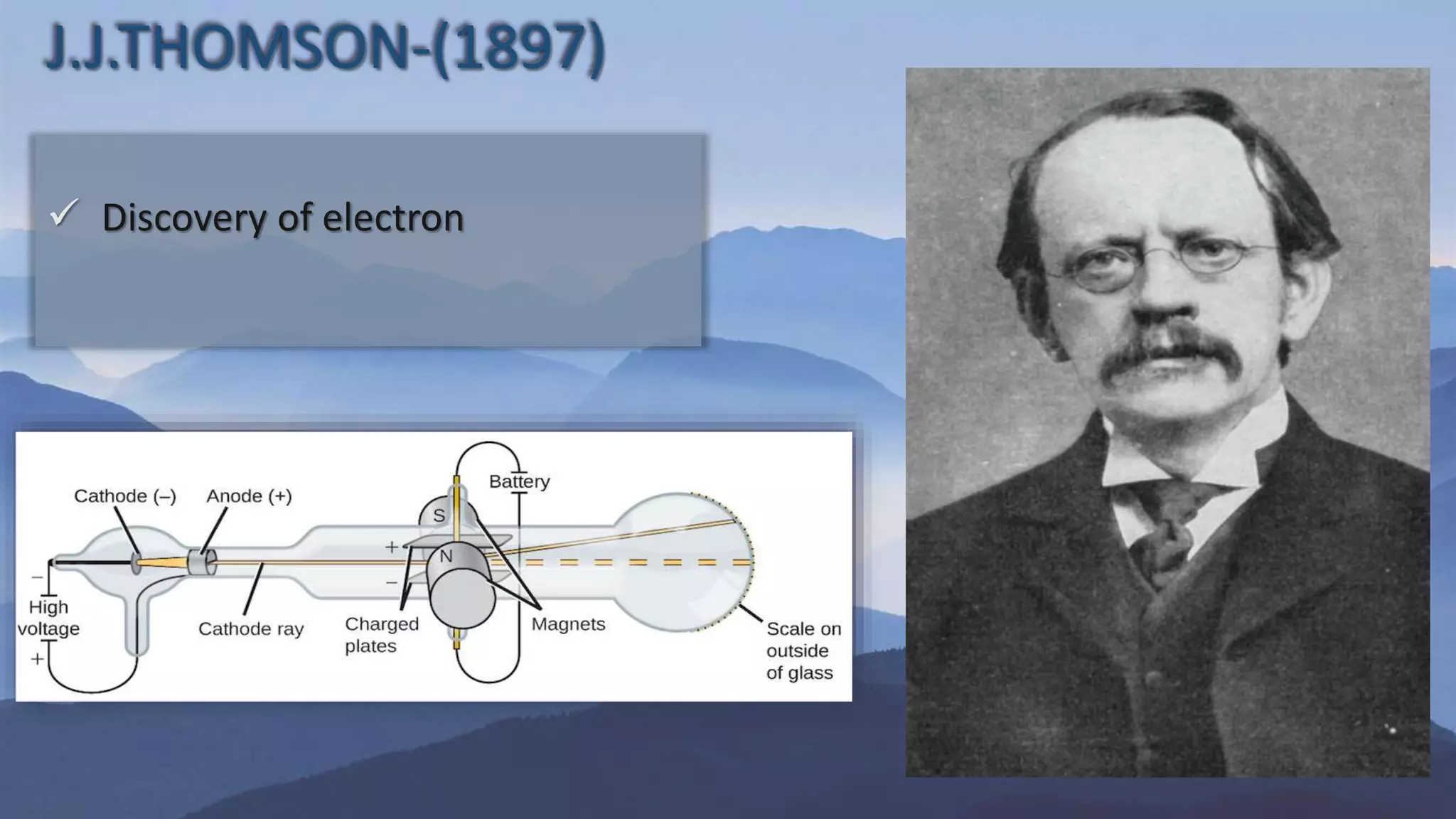 J.J.THOMSON-(1897)

✓ Discovery of electron

Cathode (–)
Anode (+)
Battery
S
N
+
–
–
High voltage
+
Cathode ray
Charged plates
Magnets
Scale on outside of glass